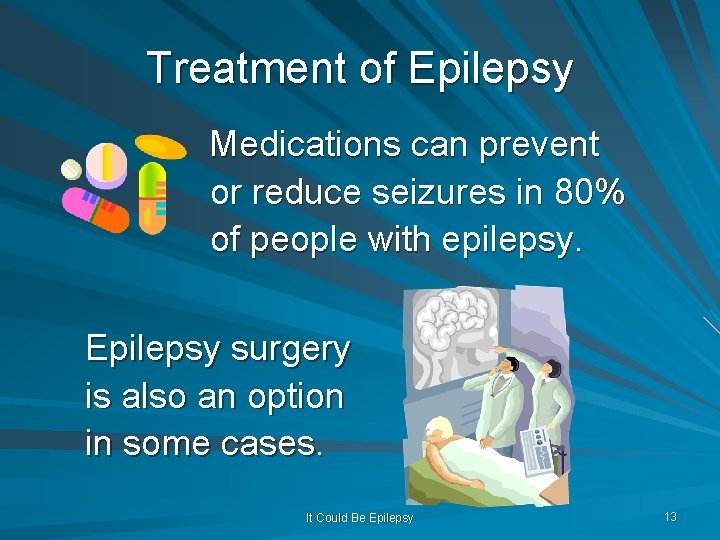 Treatment of Epilepsy

Medications can prevent or reduce seizures in 80% of people with epilepsy.

Epilepsy surgery is also an option in some cases.

It Could Be Epilepsy

13